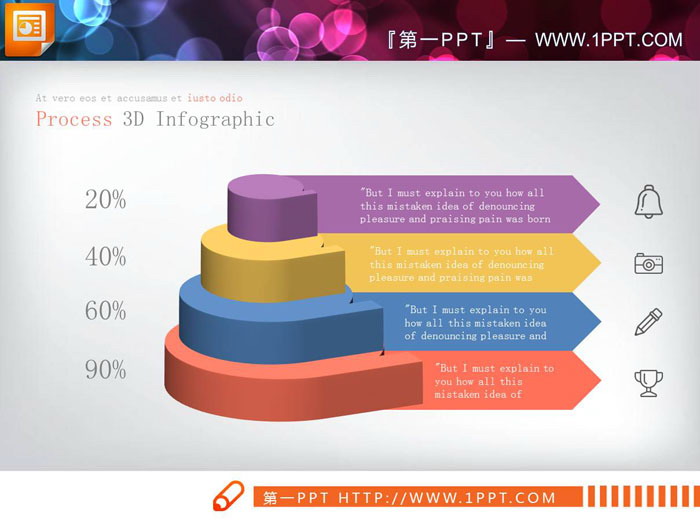 『第一PPT』— WWW.1PPT.COM

At vero eos et accusamus et iusto odio

Process 3D Infographic

20%

"But I must explain to you how all this mistaken idea of denouncing pleasure and praising pain was born

40%

"But I must explain to you how all this mistaken idea of denouncing pleasure and praising pain was

60%

"But I must explain to you how all this mistaken idea of denouncing pleasure and

90%

"But I must explain to you how all this mistaken idea of

第一PPT HTTP://WWW.1PPT.COM